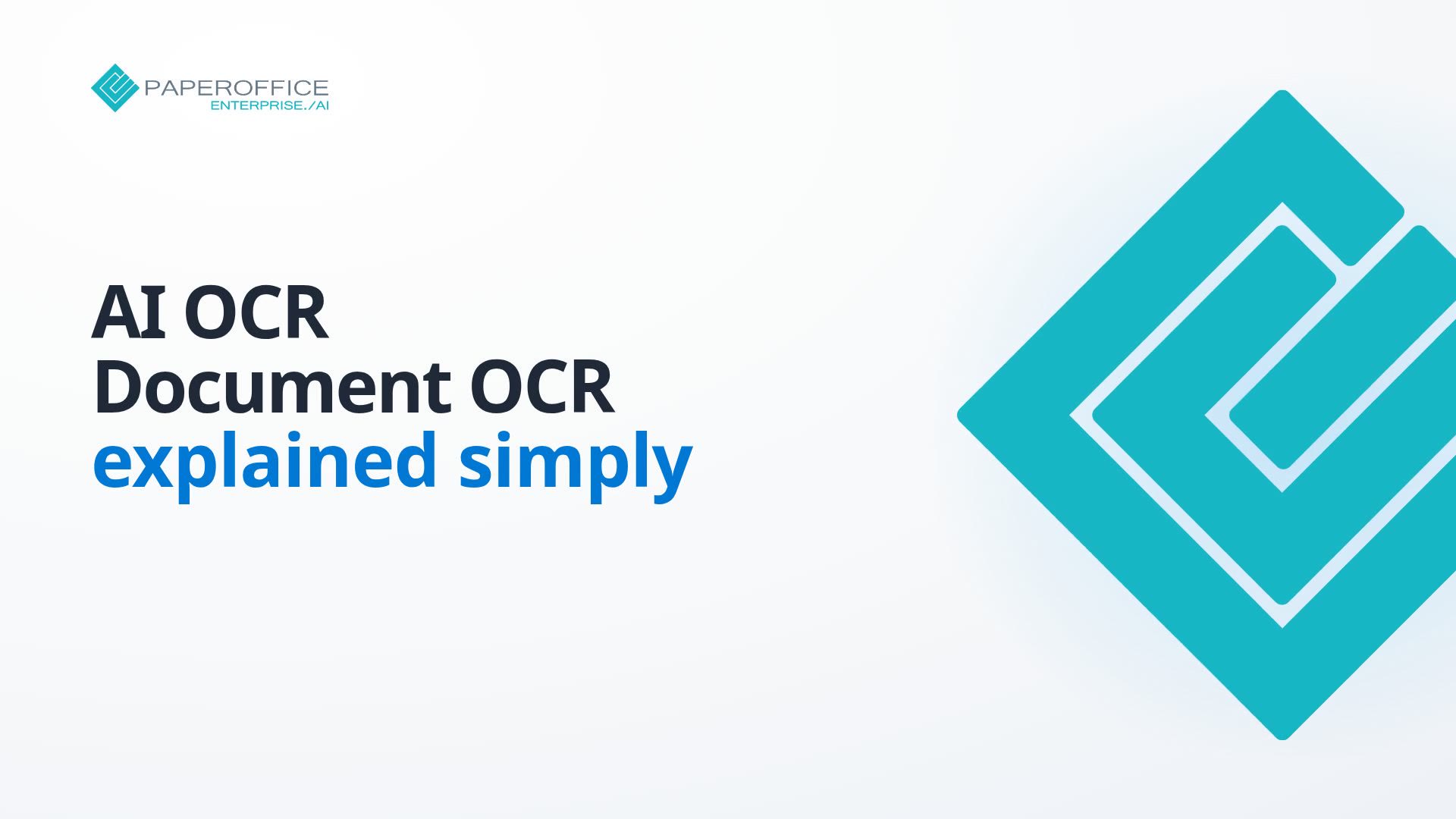 PAPEROFFICE
ENTERPRISE./AI

AI OCR
Document OCR
explained simply